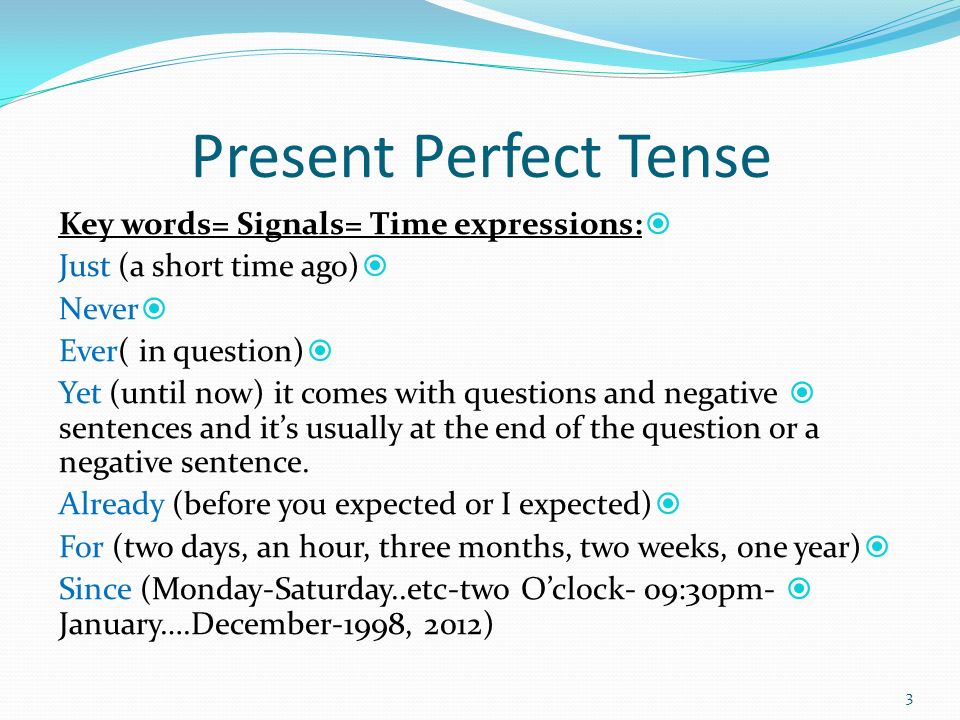 Present Perfect Tense

Key words= Signals= Time expressions:

Just (a short time ago)

Never

Ever( in question)

Yet (until now) it comes with questions and negative sentences and it's usually at the end of the question or a negative sentence.

Already (before you expected or I expected)

For (two days, an hour, three months, two weeks, one year)

Since (Monday-Saturday..etc-two O'clock- 09:30pm- January....December-1998, 2012)

3